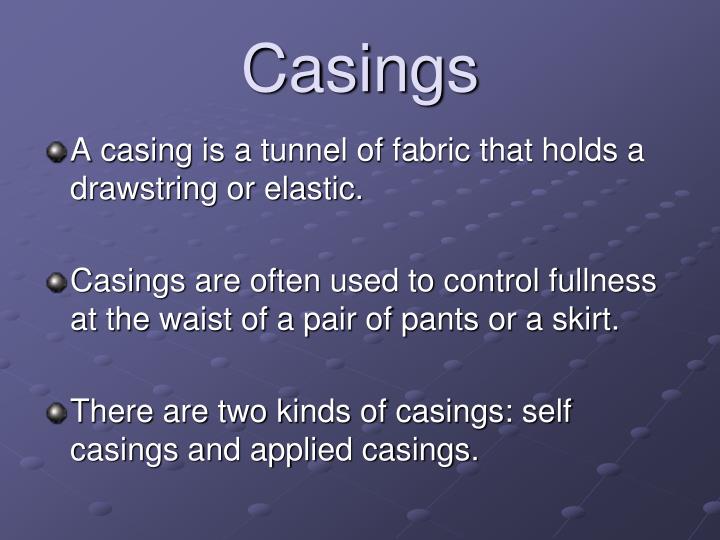 Casings

A casing is a tunnel of fabric that holds a drawstring or elastic.

Casings are often used to control fullness at the waist of a pair of pants or a skirt.

There are two kinds of casings: self casings and applied casings.